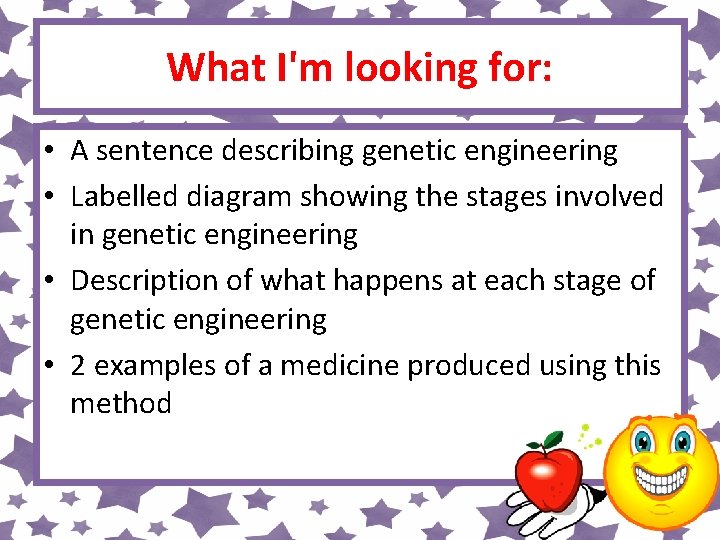 What I'm looking for:

• A sentence describing genetic engineering
• Labelled diagram showing the stages involved in genetic engineering
• Description of what happens at each stage of genetic engineering
• 2 examples of a medicine produced using this method